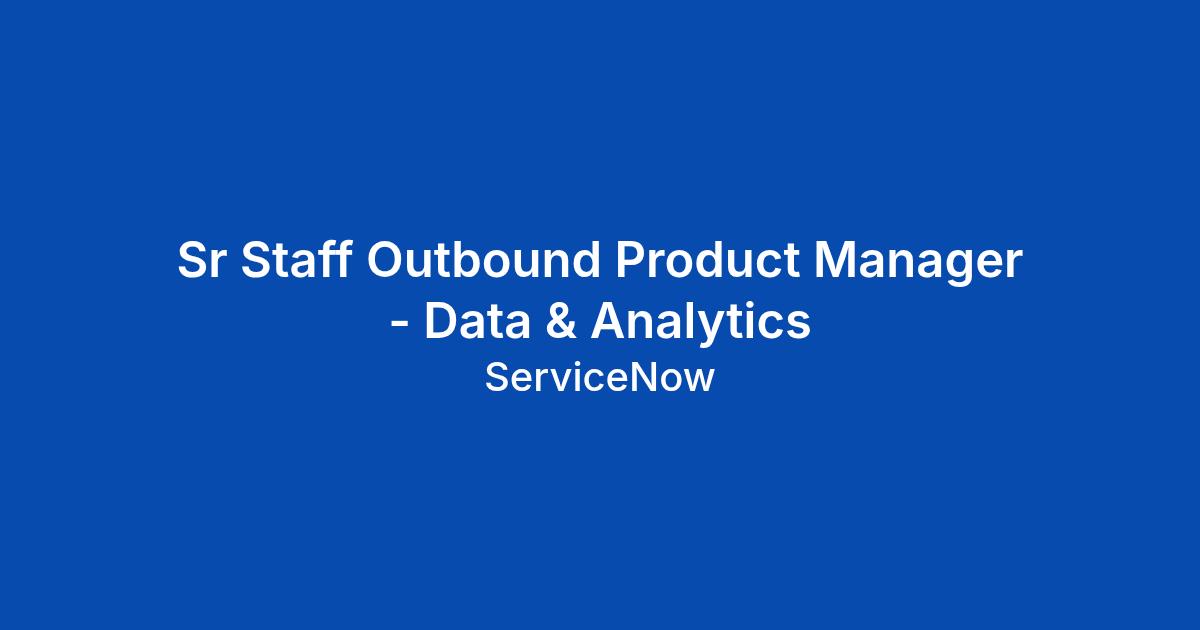 Sr Staff Outbound Product Manager - Data & Analytics

ServiceNow